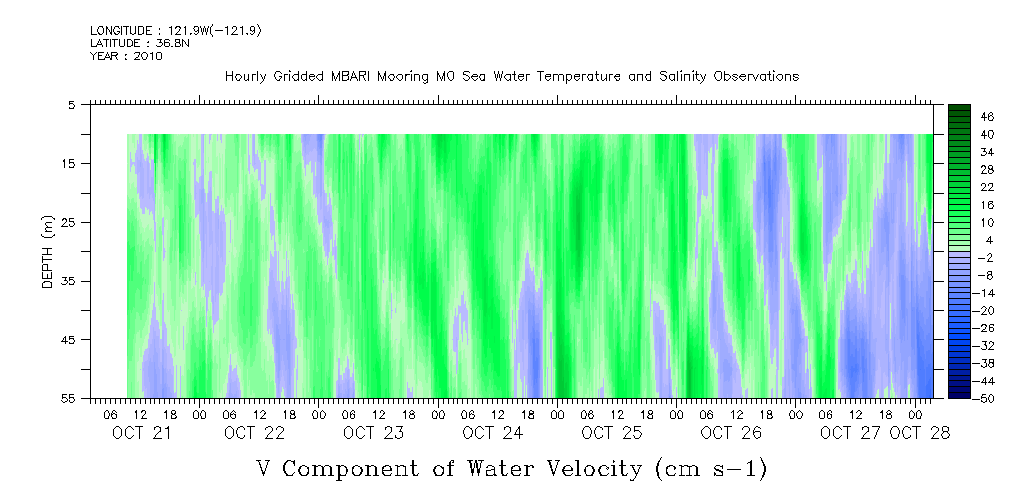 LONGITUDE : 121.9W(-121.9)
LATITUDE : 36.8N
YEAR : 2010

Hourly Gridded MBARI Mooring M0 Sea Water Temperature and Salinity Observations

DEPTH (m)

5
15
25
35
45
55

46
40
34
28
22
16
10
4
-2
-8
-14
-20
-26
-32
-38
-44
-50

06 12 18 00 06 12 18 00 06 12 18 00 06 12 18 00 06 12 18 00 06 12 18 00 06 12 18 00

OCT 21 OCT 22 OCT 23 OCT 24 OCT 25 OCT 26 OCT 27 OCT 28

V Component of Water Velocity (cm s-1)